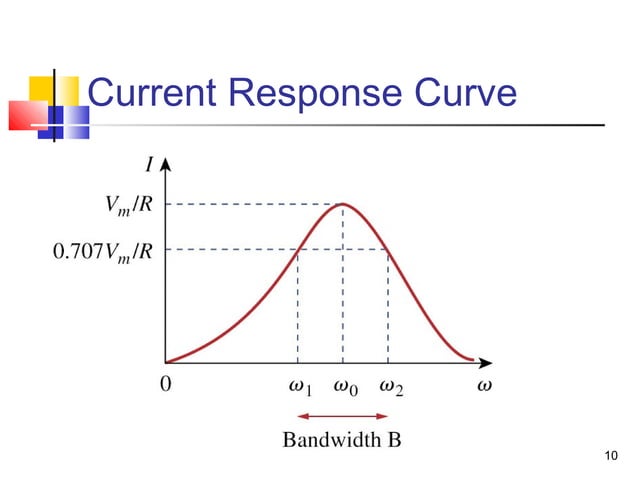 Current Response Curve

$I$

$V_m/R$

$0.707V_m/R$

0

$\omega_1$ $\omega_0$ $\omega_2$ $\omega$

Bandwidth B

10